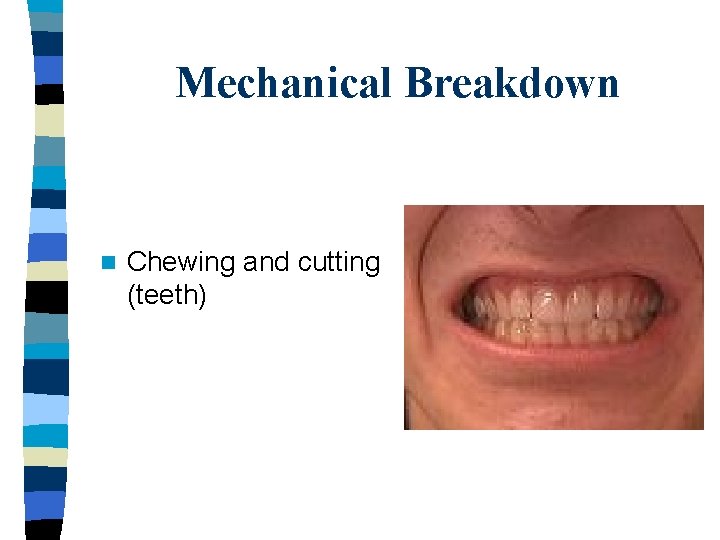 Mechanical Breakdown

Chewing and cutting (teeth)